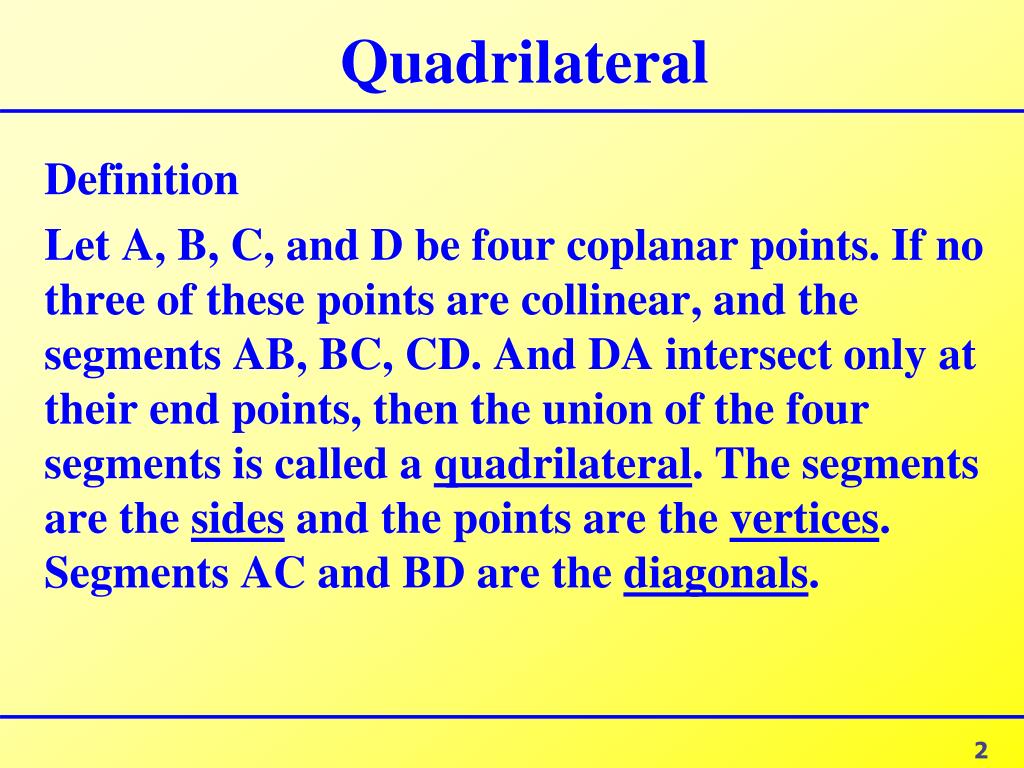 Quadrilateral

Definition

Let A, B, C, and D be four coplanar points. If no three of these points are collinear, and the segments AB, BC, CD. And DA intersect only at their end points, then the union of the four segments is called a quadrilateral. The segments are the sides and the points are the vertices. Segments AC and BD are the diagonals.

2